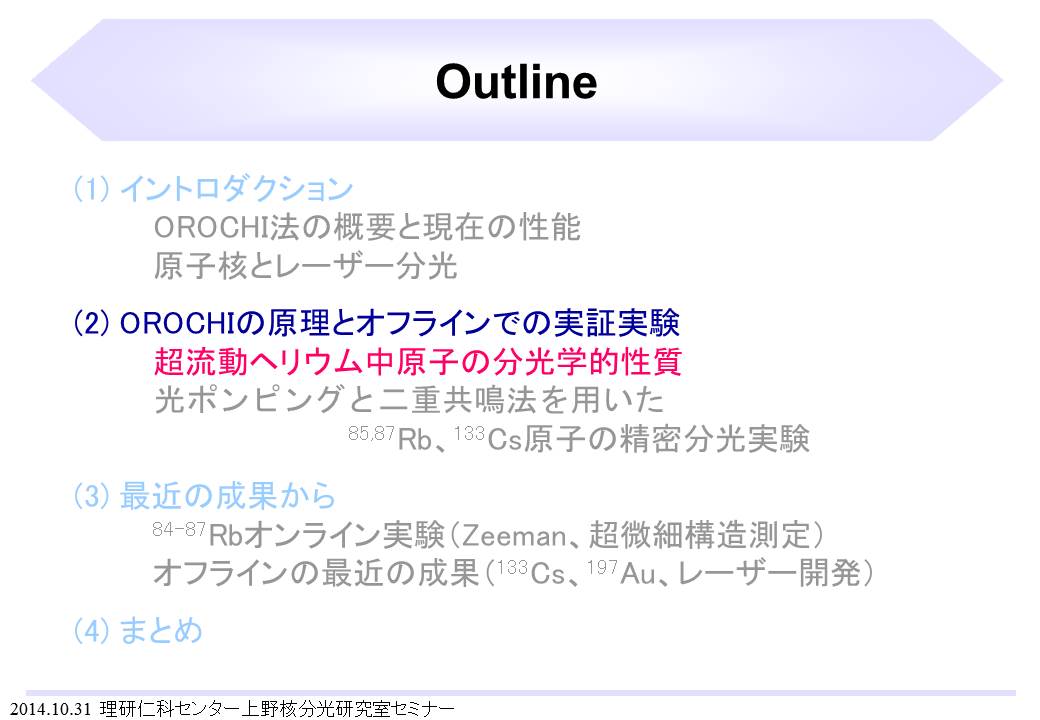 Outline

(1) イントロダクション
OROCHI法の概要と現在の性能
原子核とレーザー分光

(2) OROCHIの原理とオフラインでの実証実験
超流動ヘリウム中原子の分光学的性質
光ポンピングと二重共鳴法を用いた
$^{85,87}$Rb、$^{133}$Cs原子の精密分光実験

(3) 最近の成果から
$^{84-87}$Rbオンライン実験（Zeeman、超微細構造測定）
オフラインの最近の成果（$^{133}$Cs、$^{197}$Au、レーザー開発）

(4) まとめ

2014.10.31 理研仁科センター上野核分光研究室セミナー